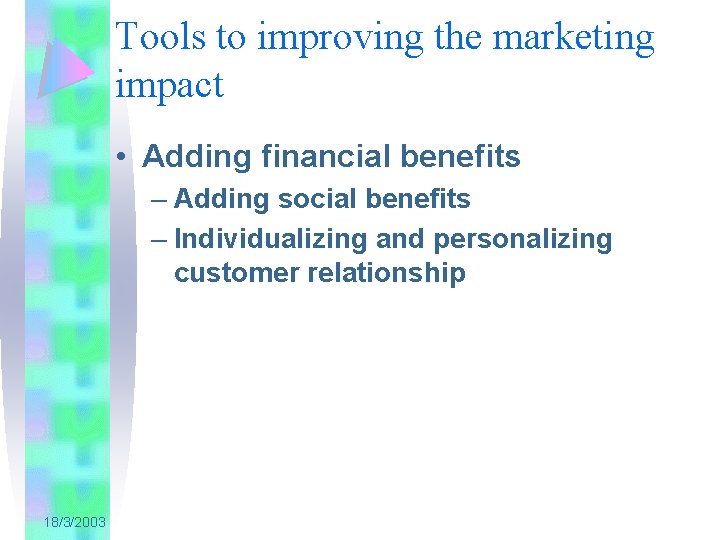 Tools to improving the marketing impact

• Adding financial benefits
– Adding social benefits
– Individualizing and personalizing customer relationship

18/3/2003